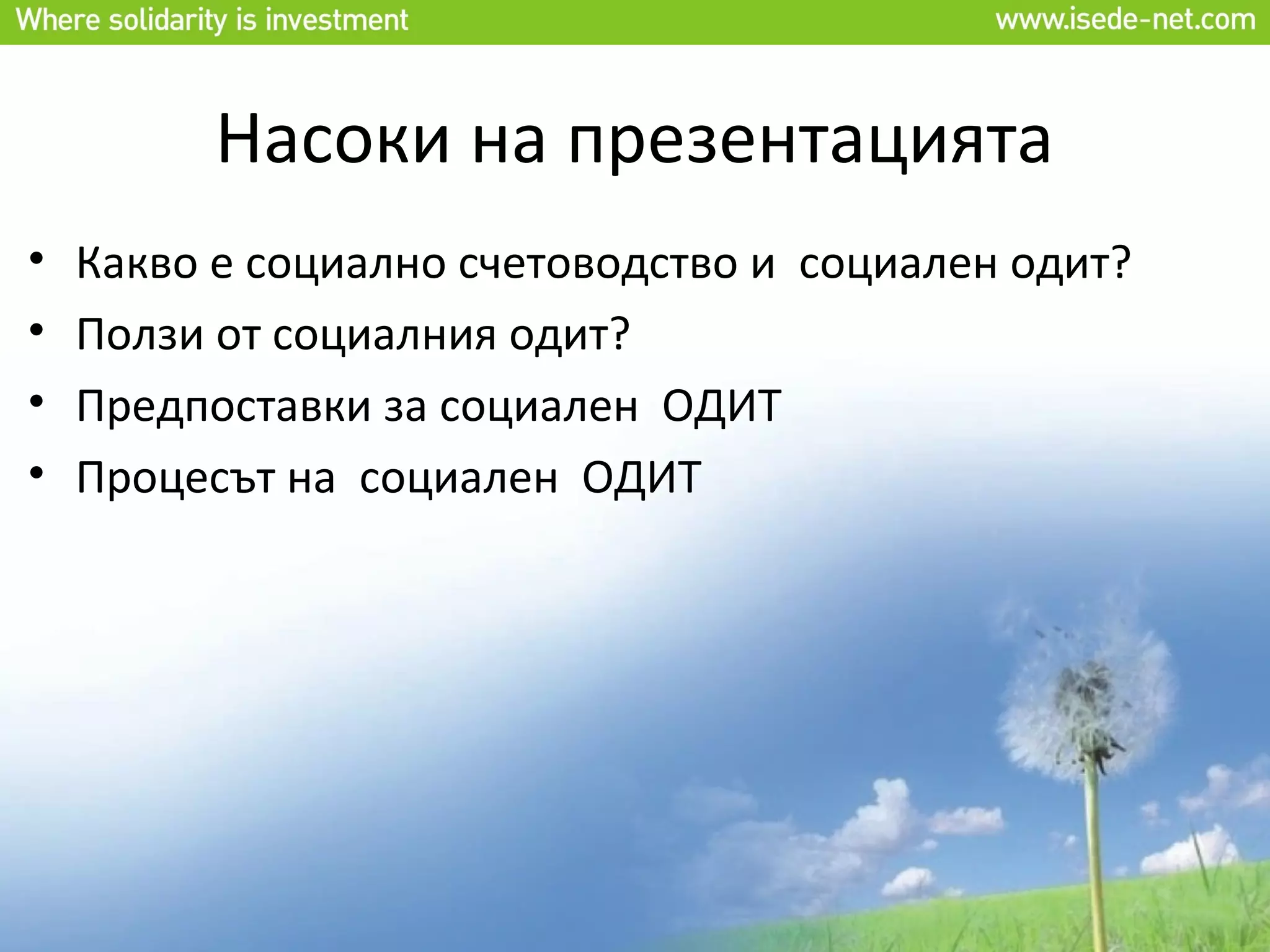 Where solidarity is investment

www.isede-net.com

Насоки на презентацията

• Какво е социално счетоводство и социален одит?
• Ползи от социалния одит?
• Предпоставки за социален ОДИТ
• Процесът на социален ОДИТ